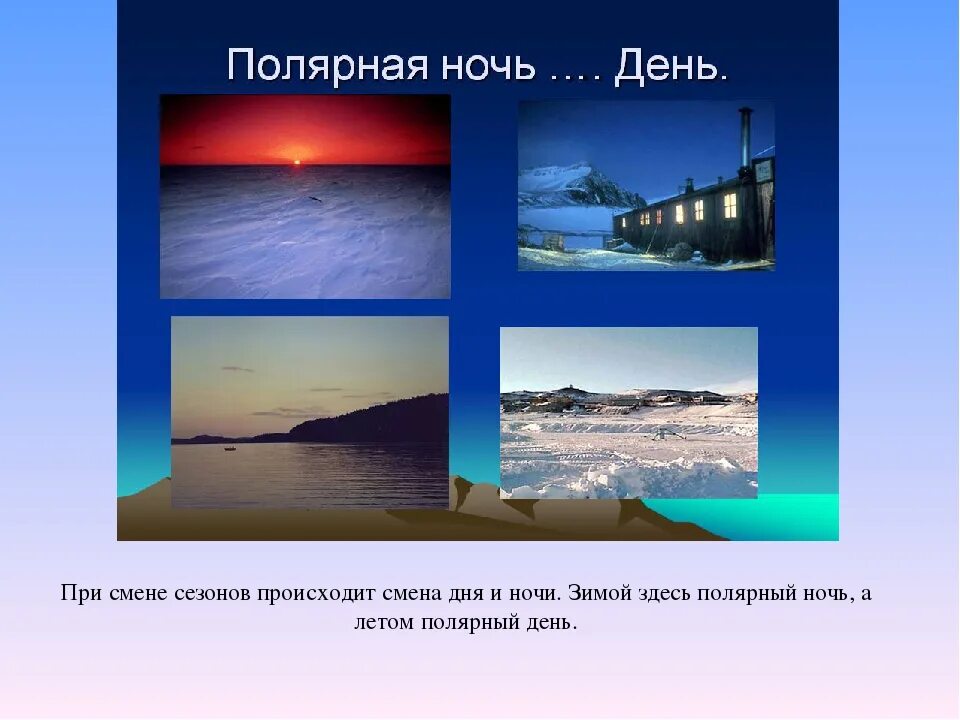 Полярная ночь …. День.

При смене сезонов происходит смена дня и ночи. Зимой здесь полярный ночь, а летом полярный день.